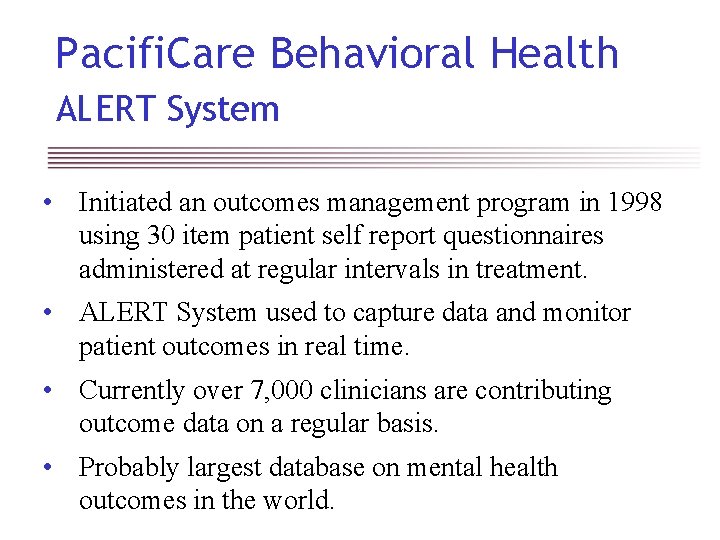 PacifiCare Behavioral Health
ALERT System

• Initiated an outcomes management program in 1998 using 30 item patient self report questionnaires administered at regular intervals in treatment.

• ALERT System used to capture data and monitor patient outcomes in real time.

• Currently over 7,000 clinicians are contributing outcome data on a regular basis.

• Probably largest database on mental health outcomes in the world.